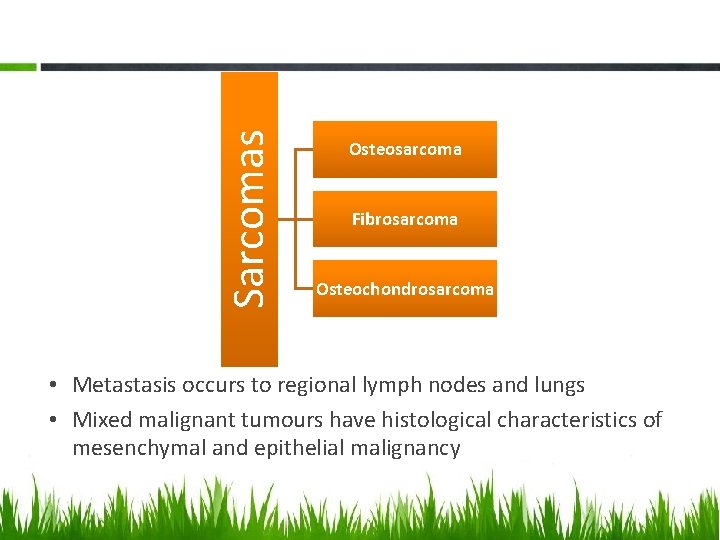 Sarcomas

Osteosarcoma

Fibrosarcoma

Osteochondrosarcoma

• Metastasis occurs to regional lymph nodes and lungs
• Mixed malignant tumours have histological characteristics of mesenchymal and epithelial malignancy